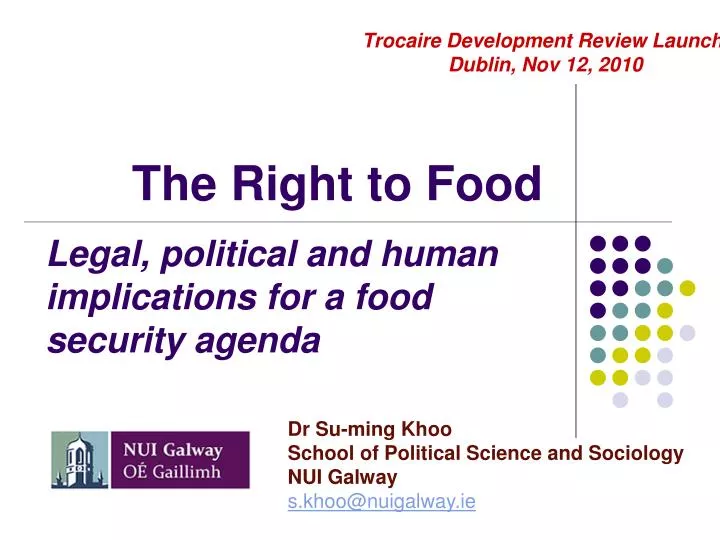 Trocaire Development Review Launch
Dublin, Nov 12, 2010

The Right to Food

Legal, political and human implications for a food security agenda

NUI Galway
OÉ Gaillimh

Dr Su-ming Khoo
School of Political Science and Sociology
NUI Galway
s.khoo@nuigalway.ie